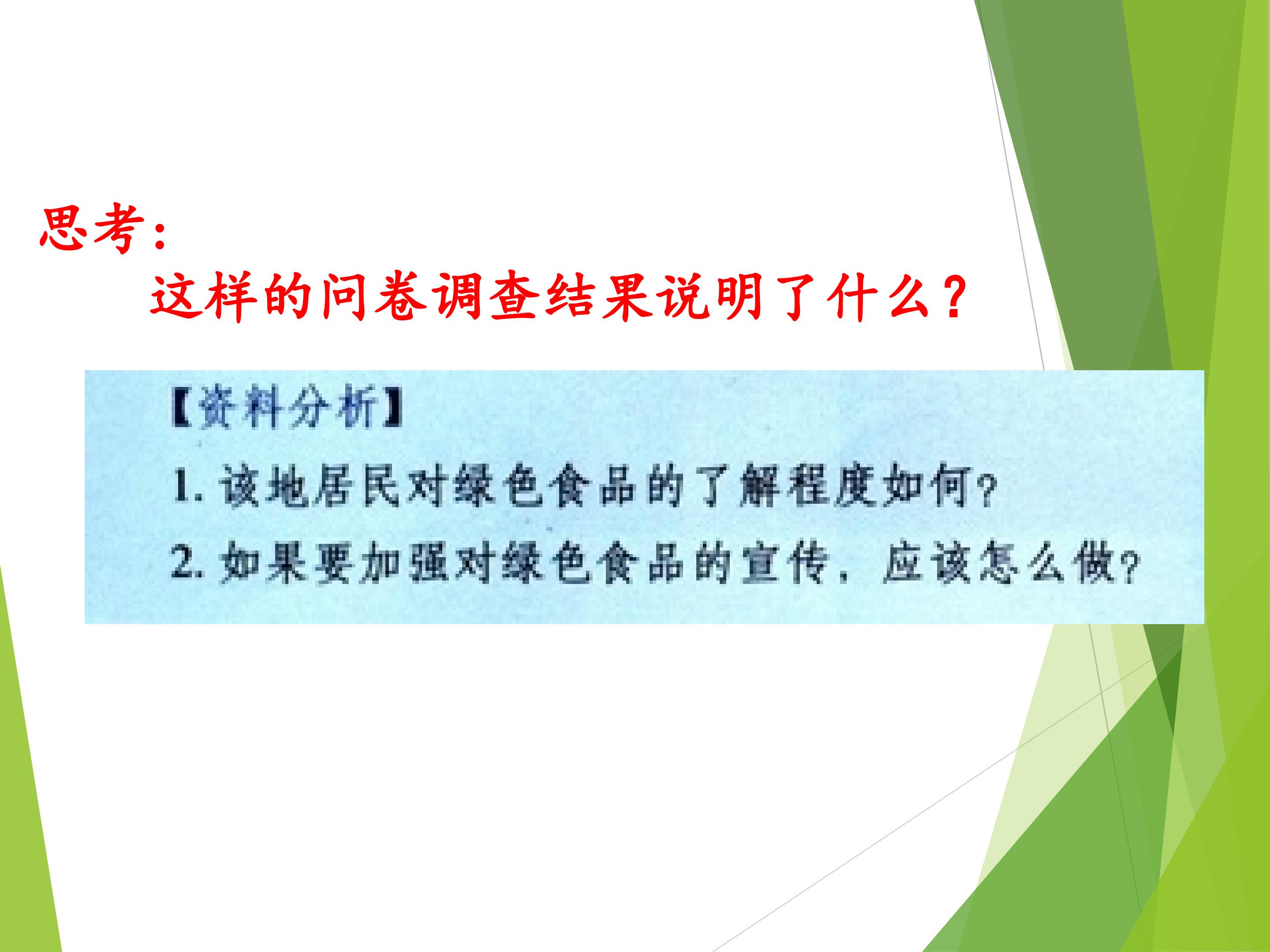 思考：

这样的问卷调查结果说明了什么？

【资料分析】

1. 该地居民对绿色食品的了解程度如何？

2. 如果要加强对绿色食品的宣传，应该怎么做？